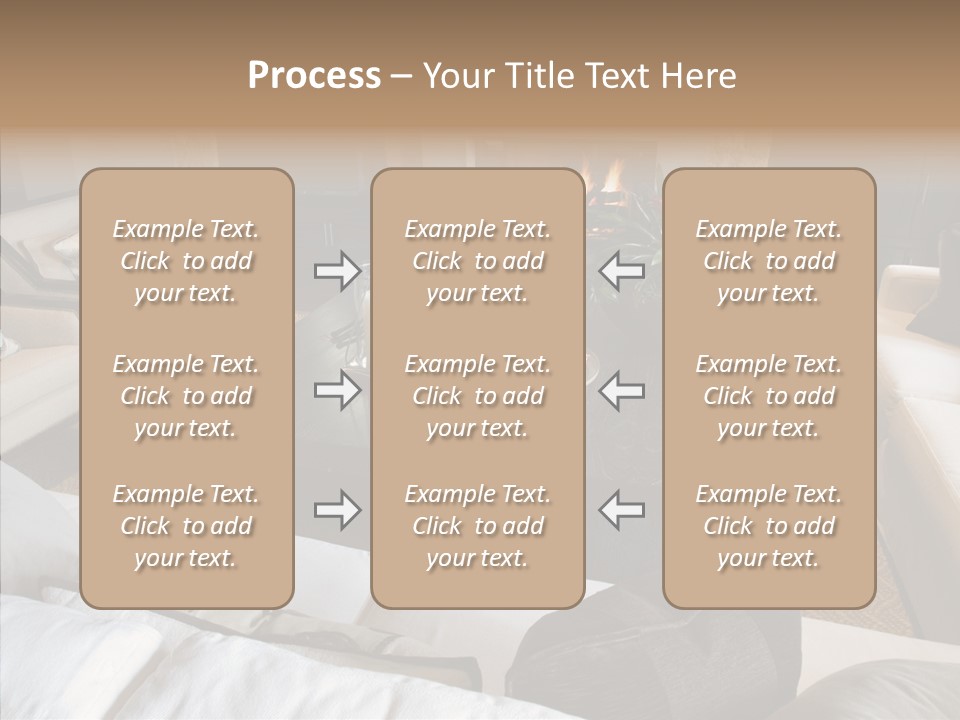 Process – Your Title Text Here

Example Text. Click to add your text.

Example Text. Click to add your text.

Example Text. Click to add your text.

Example Text. Click to add your text.

Example Text. Click to add your text.

Example Text. Click to add your text.

Example Text. Click to add your text.

Example Text. Click to add your text.

Example Text. Click to add your text.